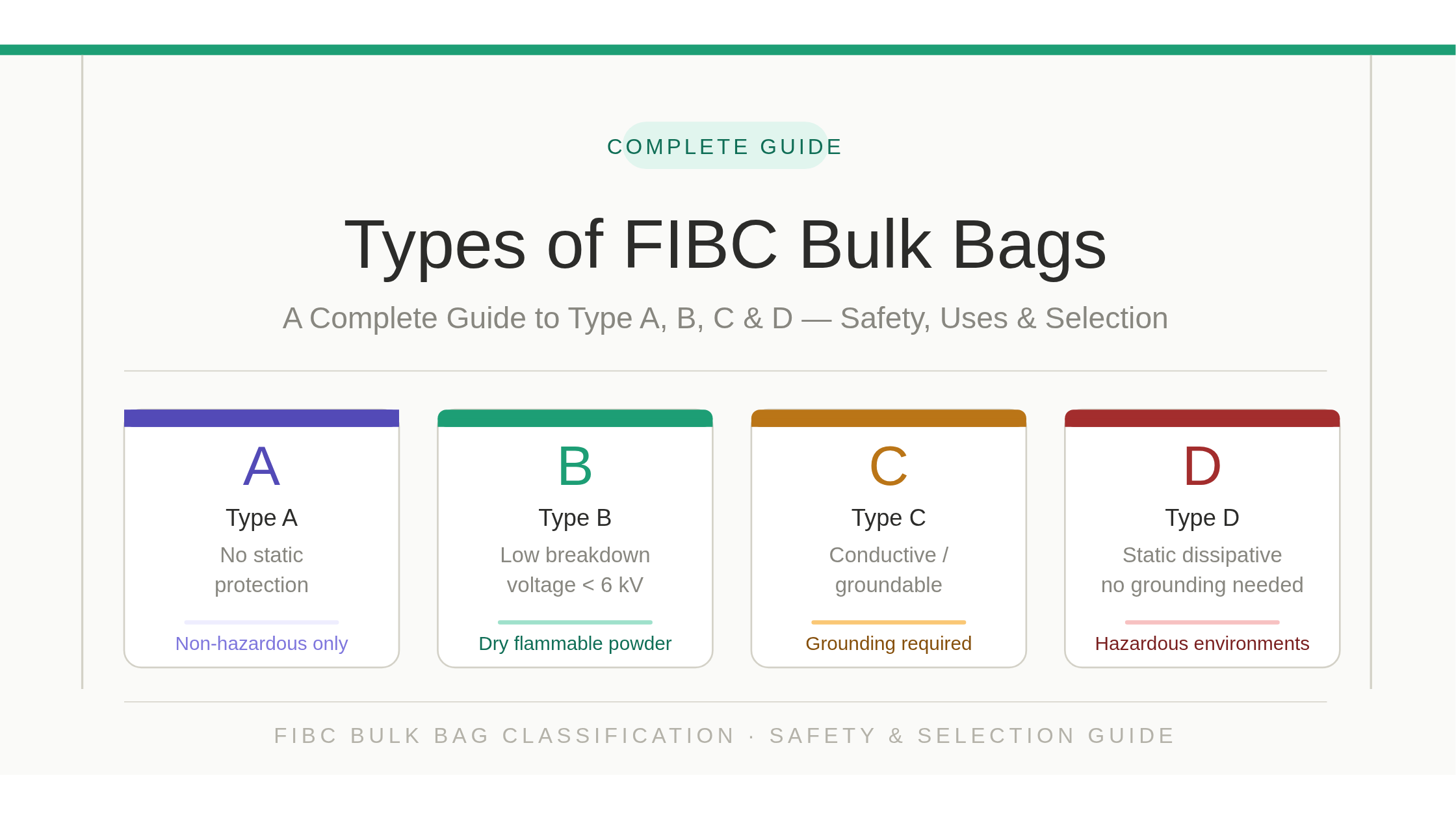 COMPLETE GUIDE

Types of FIBC Bulk Bags

A Complete Guide to Type A, B, C & D — Safety, Uses & Selection

A

Type A

No static protection

Non-hazardous only

B

Type B

Low breakdown voltage < 6 kV

Dry flammable powder

C

Type C

Conductive / groundable

Grounding required

D

Type D

Static dissipative no grounding needed

Hazardous environments

FIBC BULK BAG CLASSIFICATION · SAFETY & SELECTION GUIDE